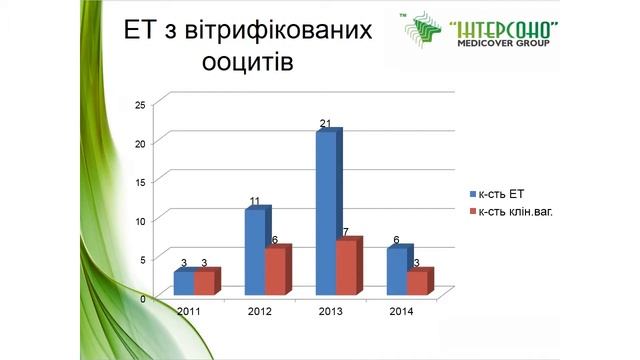 ЕТ з вітрифікованих ооцитів

TM "ІНТЕРСОНО" MEDICOVER GROUP

25
20
15
10
5
0

3 3
11 6
21 7
6 3

2011 2012 2013 2014

к-сть ЕТ
к-сть клін.ваг.